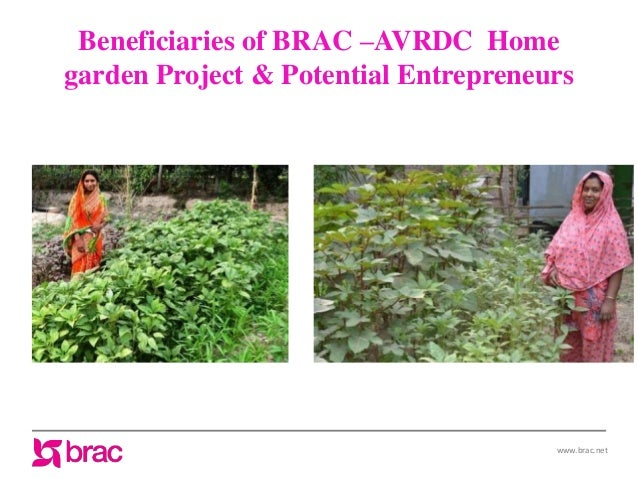 Beneficiaries of BRAC –AVRDC Home garden Project & Potential Entrepreneurs

brac

www.brac.net